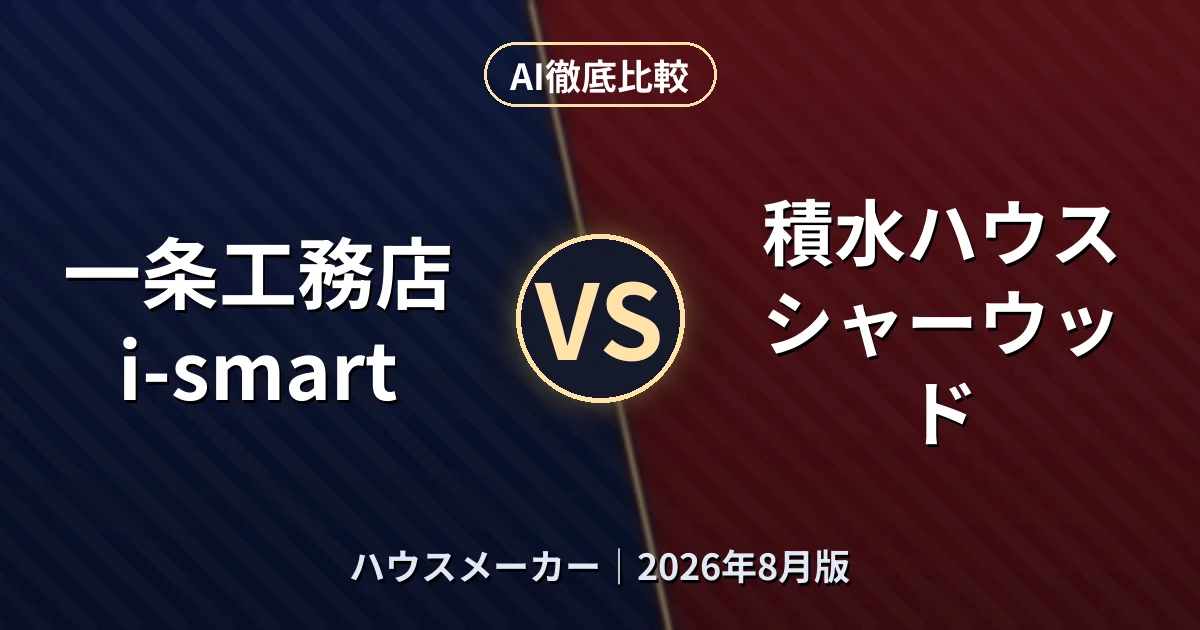 AI徹底比較

一条工務店
i-smart

VS

積水ハウス
シャーウッド

ハウスメーカー｜2026年8月版